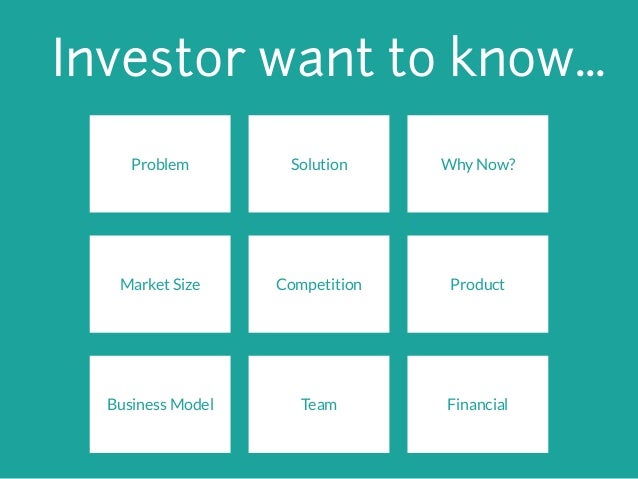 Investor want to know...

Problem

Solution

Why Now?

Market Size

Competition

Product

Business Model

Team

Financial